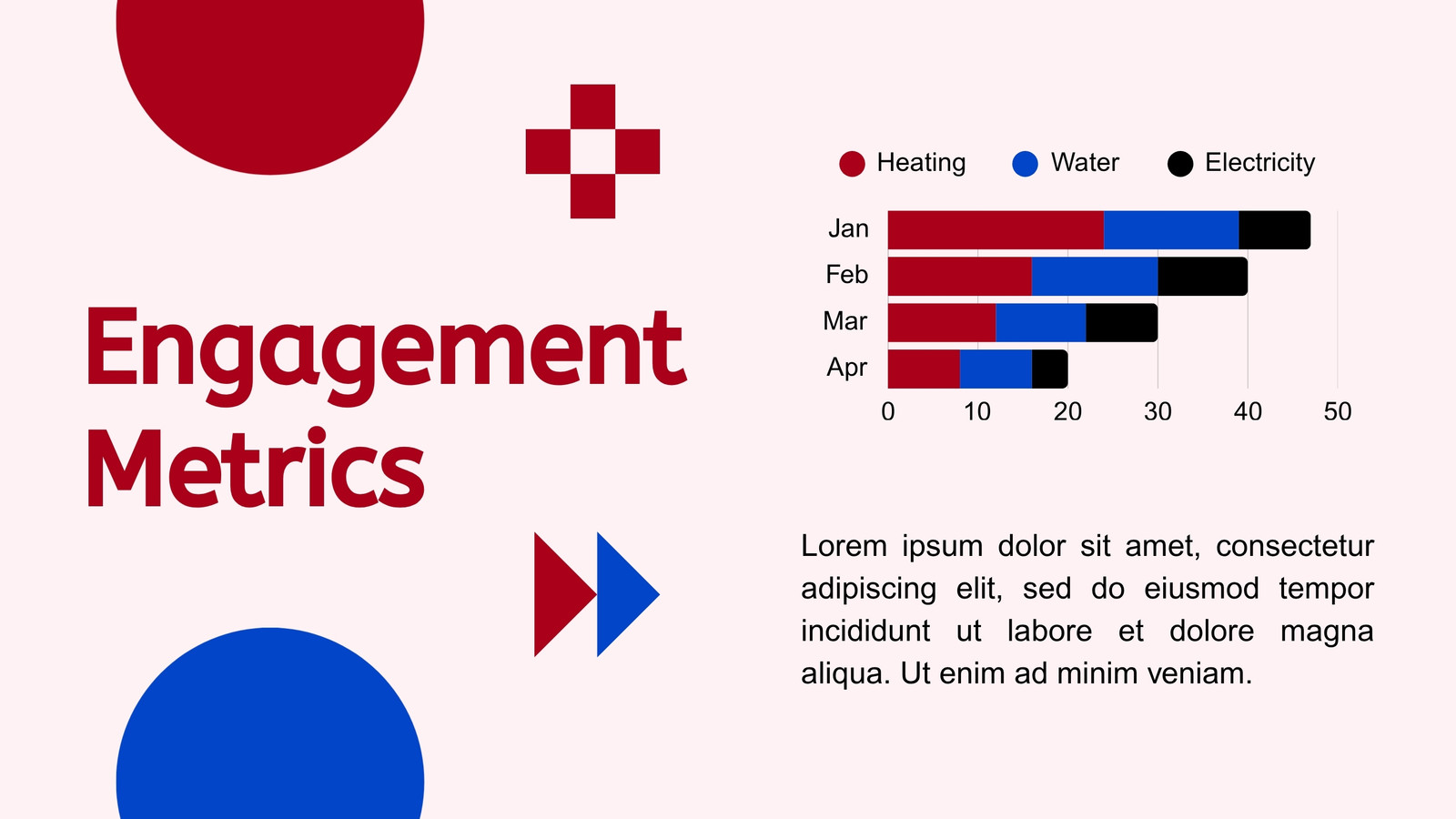 Engagement Metrics

Heating Water Electricity

Jan
Feb
Mar
Apr

0 10 20 30 40 50

Lorem ipsum dolor sit amet, consectetur adipiscing elit, sed do eiusmod tempor incididunt ut labore et dolore magna aliqua. Ut enim ad minim veniam.